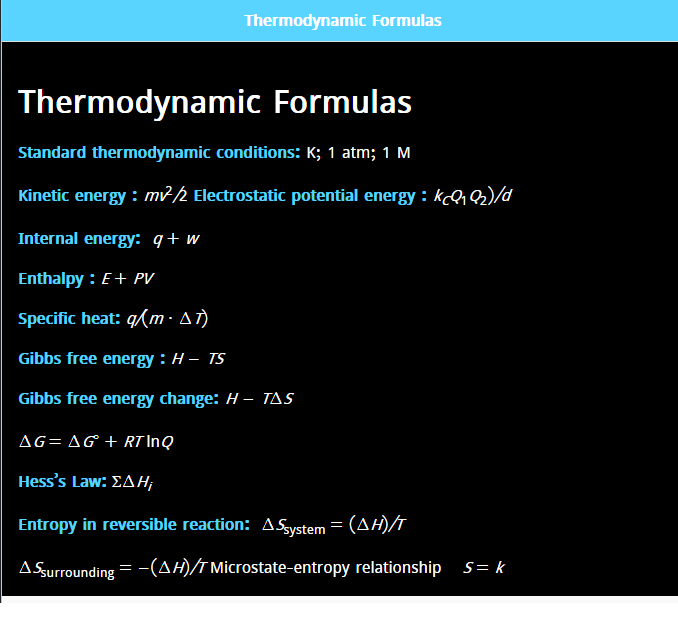 Thermodynamic Formulas

Thermodynamic Formulas

Standard thermodynamic conditions: K; 1 atm; 1 M

Kinetic energy : $mv^2/2$ Electrostatic potential energy : $k_C Q_1 Q_2)/d$

Internal energy: $q + w$

Enthalpy : $E + PV$

Specific heat: $q/(m \cdot \Delta T)$

Gibbs free energy : $H - TS$

Gibbs free energy change: $H - T\Delta S$

$\Delta G = \Delta G^\circ + RT \ln Q$

Hess's Law: $\Sigma \Delta H_i$

Entropy in reversible reaction: $\Delta S_{\text{system}} = (\Delta H)/T$

$\Delta S_{\text{surrounding}} = -(\Delta H)/T$ Microstate-entropy relationship $S = k$